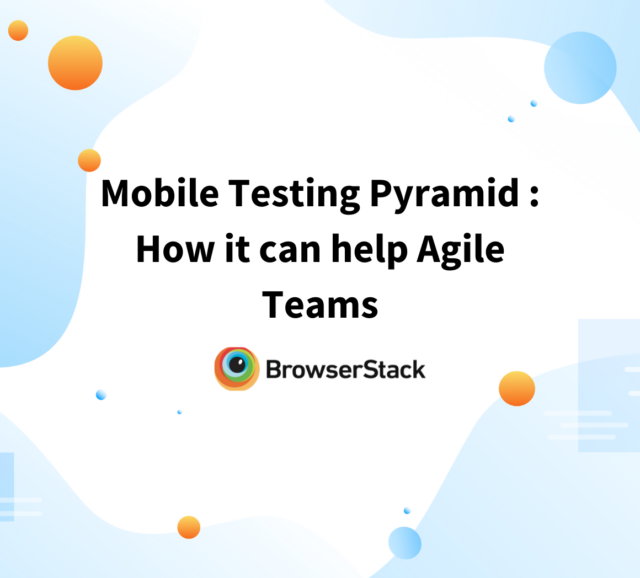 Mobile Testing Pyramid : How it can help Agile Teams

BrowserStack